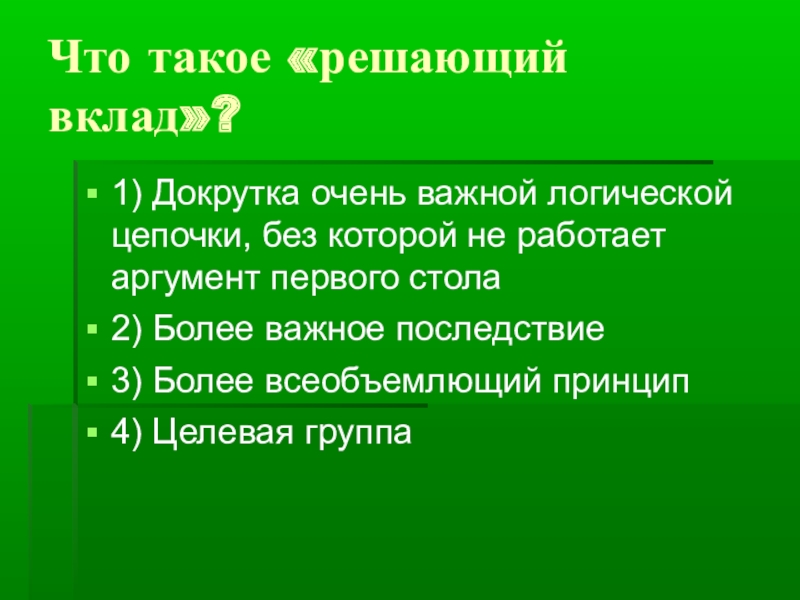 Что такое «решающий вклад»?

1) Докрутка очень важной логической цепочки, без которой не работает аргумент первого стола

2) Более важное последствие

3) Более всеобъемлющий принцип

4) Целевая группа